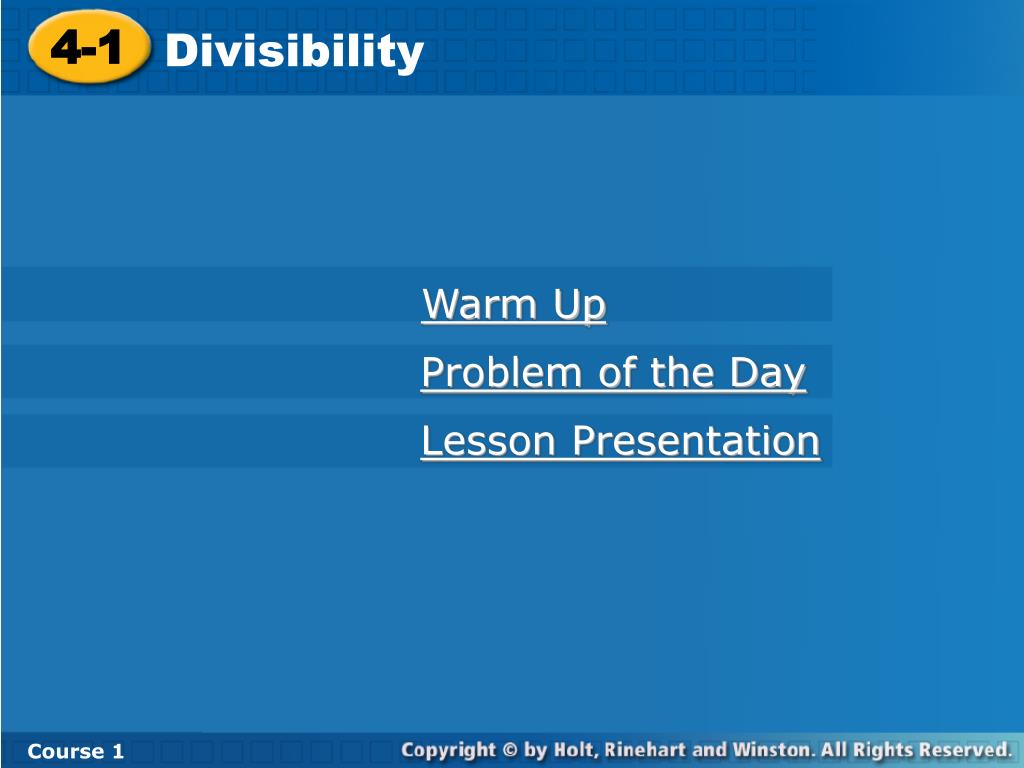 4-1 Divisibility

Warm Up

Problem of the Day

Lesson Presentation

Course 1

Copyright © by Holt, Rinehart and Winston. All Rights Reserved.